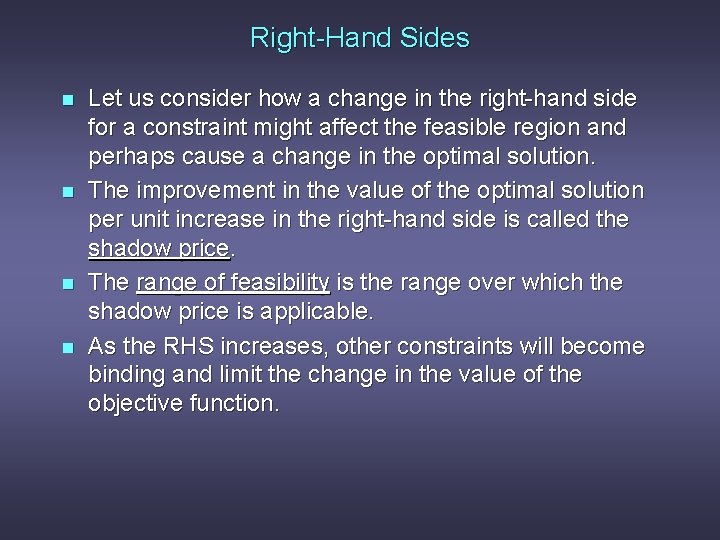 Right-Hand Sides

- Let us consider how a change in the right-hand side for a constraint might affect the feasible region and perhaps cause a change in the optimal solution.
- The improvement in the value of the optimal solution per unit increase in the right-hand side is called the shadow price.
- The range of feasibility is the range over which the shadow price is applicable.
- As the RHS increases, other constraints will become binding and limit the change in the value of the objective function.